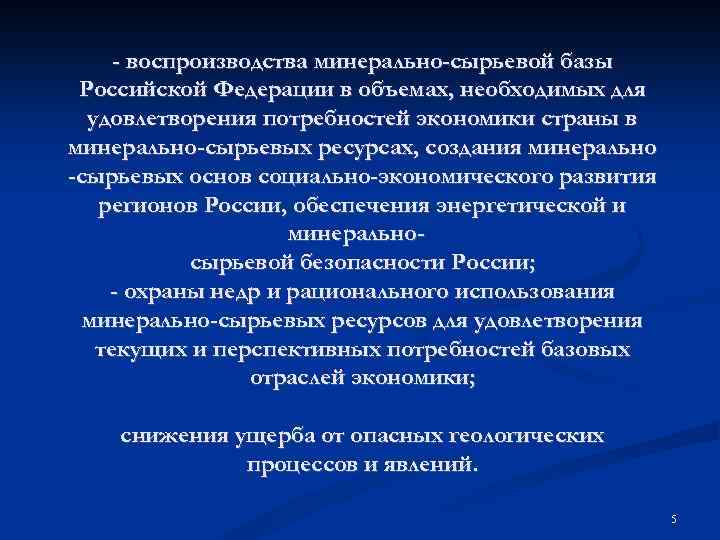 - воспроизводства минерально-сырьевой базы Российской Федерации в объемах, необходимых для удовлетворения потребностей экономики страны в минерально-сырьевых ресурсах, создания минерально -сырьевых основ социально-экономического развития регионов России, обеспечения энергетической и минерально-
сырьевой безопасности России;
- охраны недр и рационального использования минерально-сырьевых ресурсов для удовлетворения текущих и перспективных потребностей базовых отраслей экономики;

снижения ущерба от опасных геологических процессов и явлений.

5